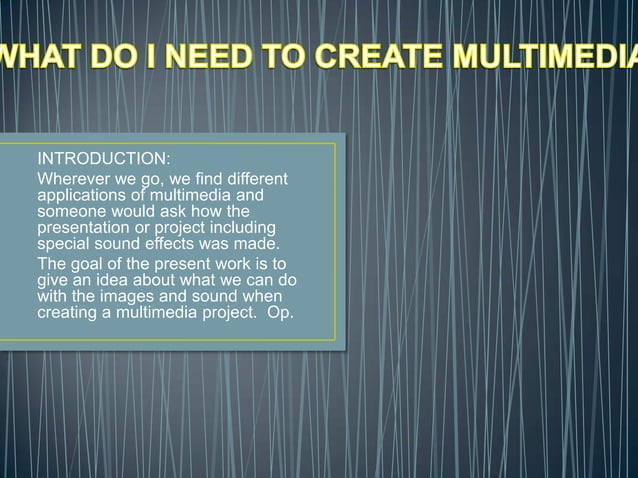 WHAT DO I NEED TO CREATE MULTIMEDIA

INTRODUCTION:
Wherever we go, we find different applications of multimedia and someone would ask how the presentation or project including special sound effects was made.

The goal of the present work is to give an idea about what we can do with the images and sound when creating a multimedia project. Op.